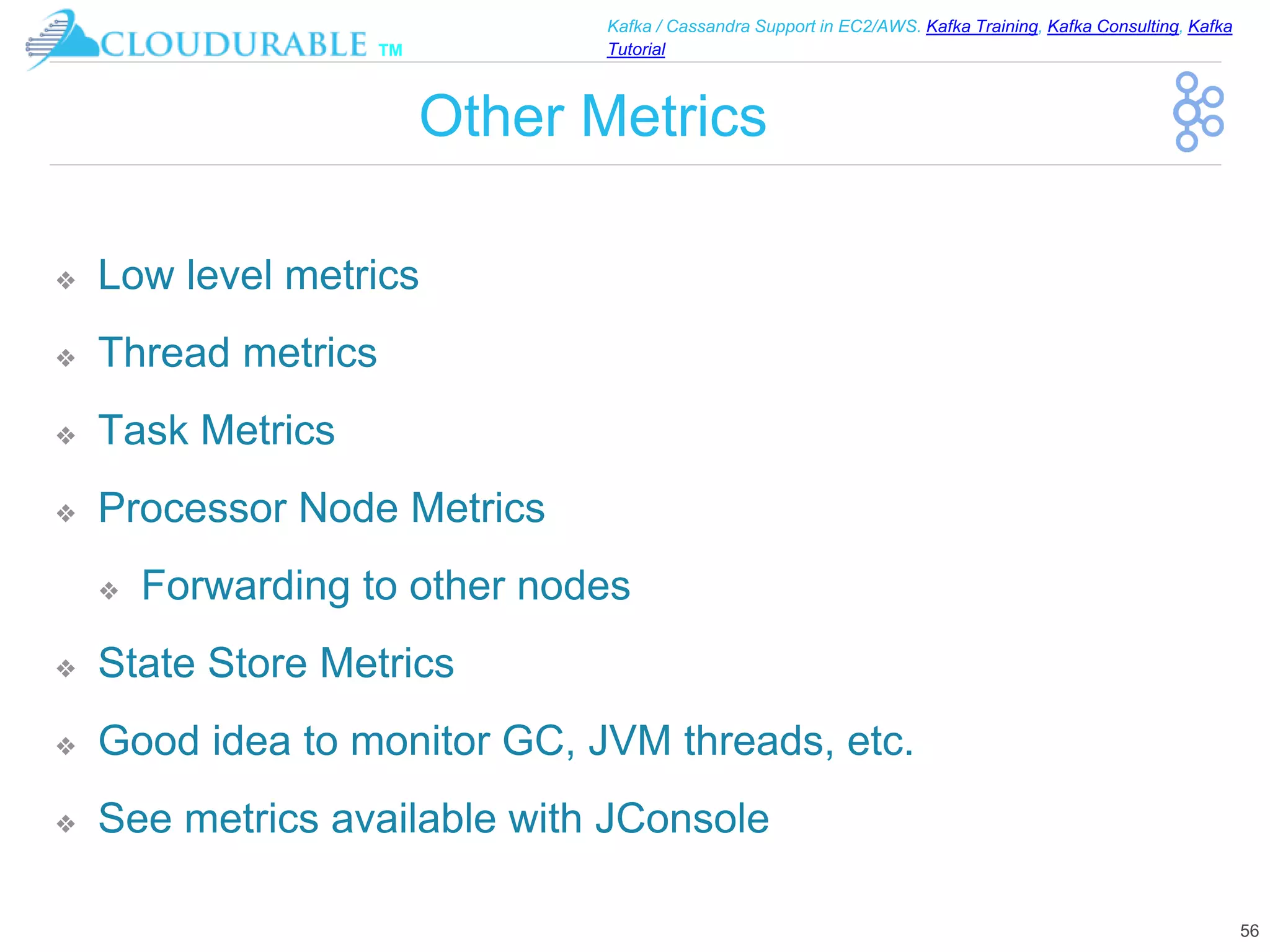 CLOUDURABLE TM

Kafka / Cassandra Support in EC2/AWS. Kafka Training, Kafka Consulting, Kafka Tutorial

Other Metrics

❖ Low level metrics

❖ Thread metrics

❖ Task Metrics

❖ Processor Node Metrics

❖ Forwarding to other nodes

❖ State Store Metrics

❖ Good idea to monitor GC, JVM threads, etc.

❖ See metrics available with JConsole

56